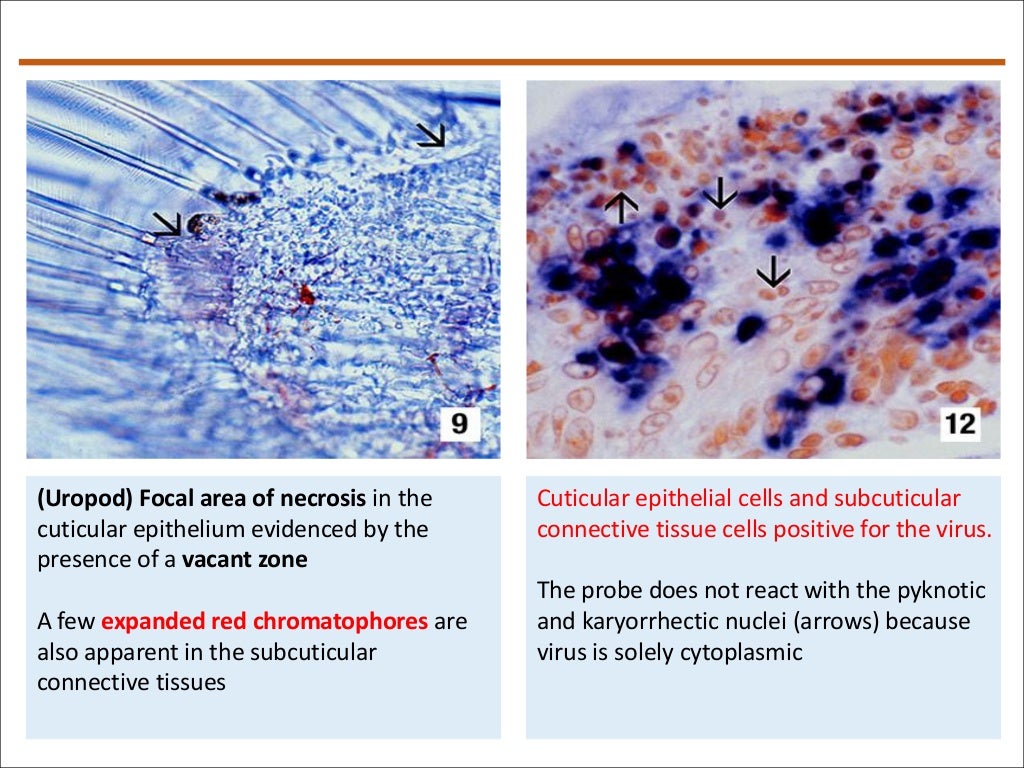 9

12

(Uropod) Focal area of necrosis in the cuticular epithelium evidenced by the presence of a vacant zone

A few expanded red chromatophores are also apparent in the subcuticular connective tissues

Cuticular epithelial cells and subcuticular connective tissue cells positive for the virus.

The probe does not react with the pyknotic and karyorrhectic nuclei (arrows) because virus is solely cytoplasmic